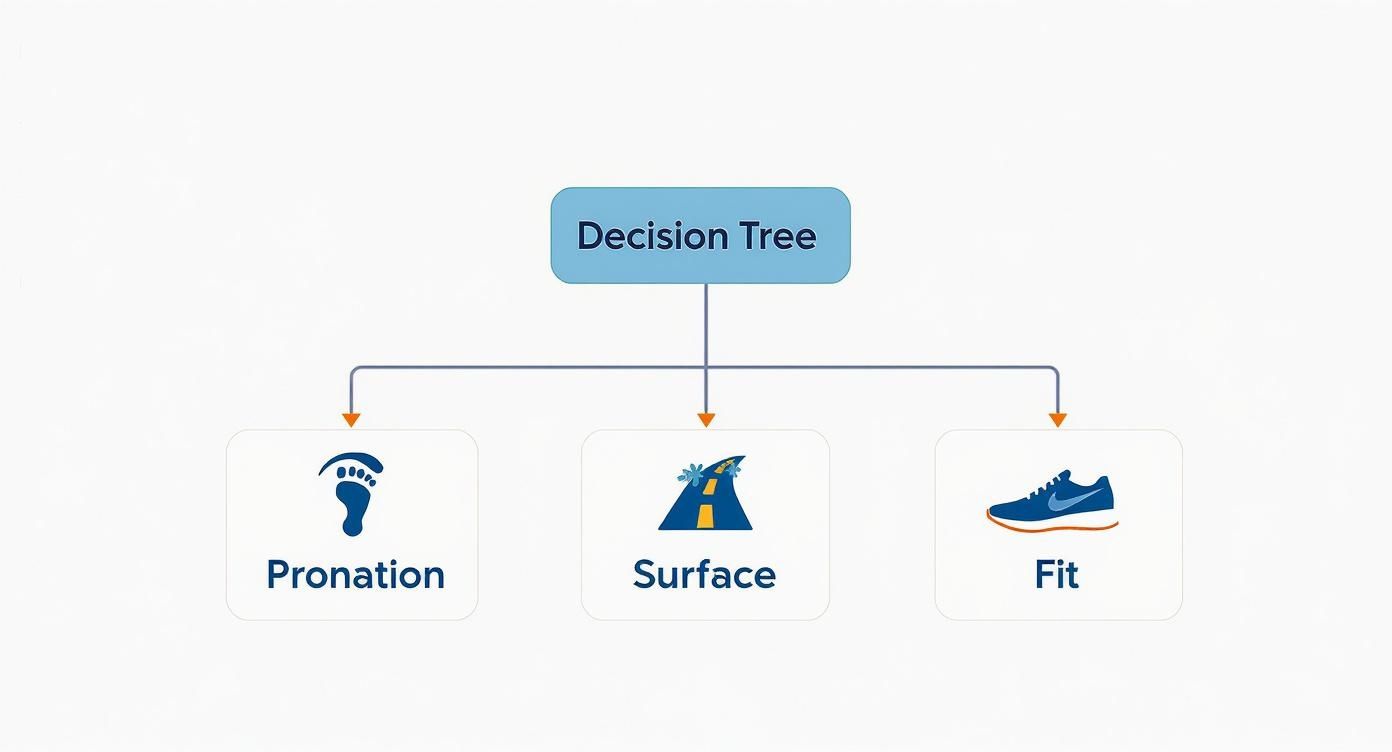 Decision Tree

Pronation

Surface

Fit